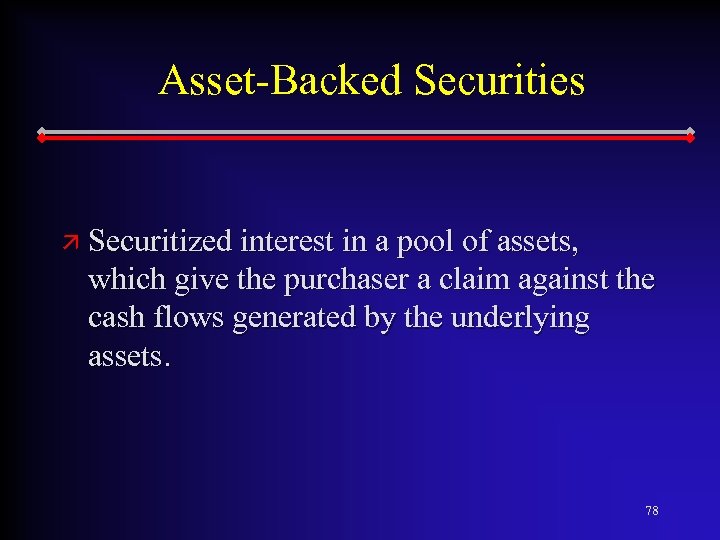 Asset-Backed Securities

Securitized interest in a pool of assets, which give the purchaser a claim against the cash flows generated by the underlying assets.

78